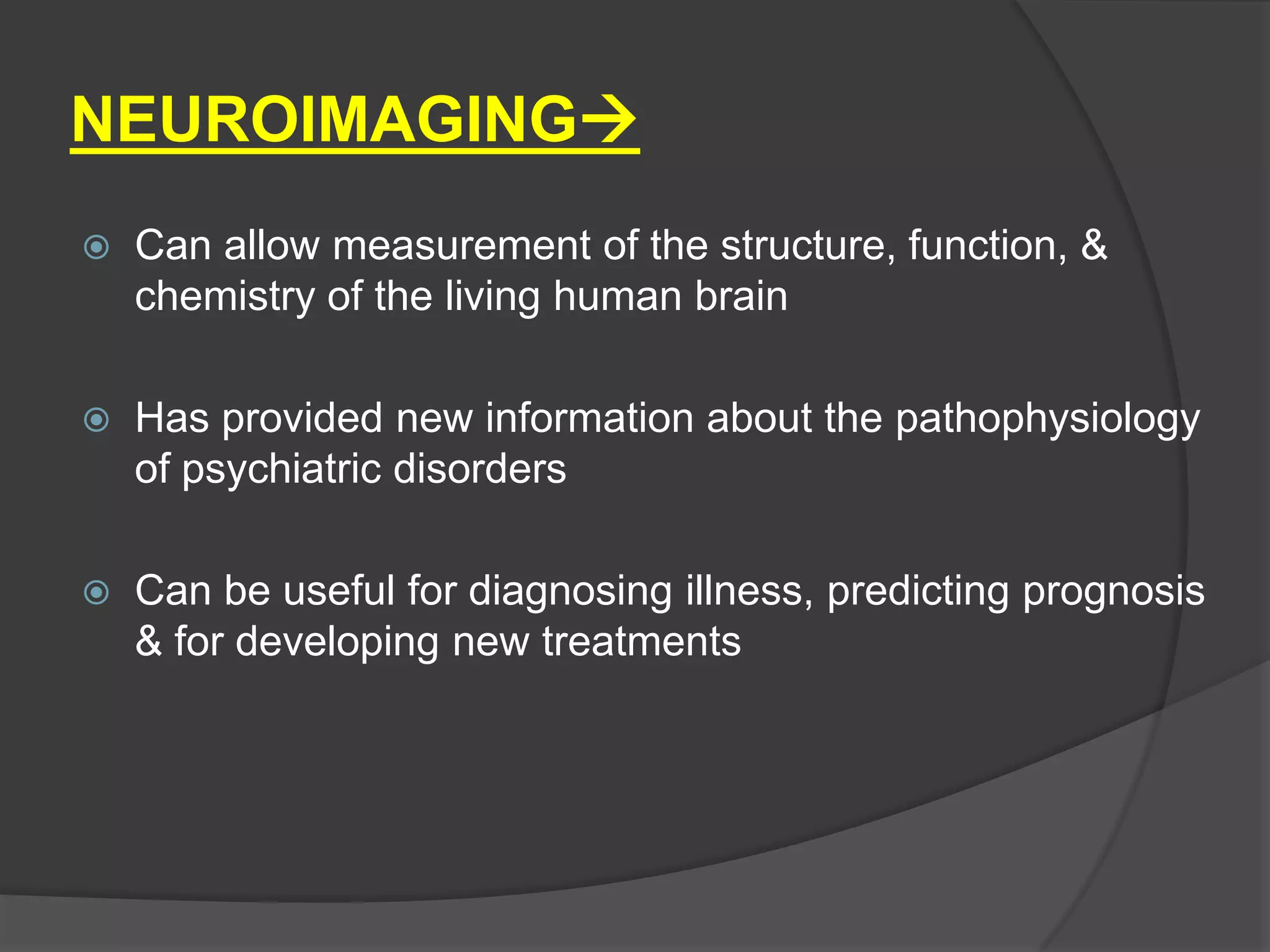 NEUROIMAGING→

Can allow measurement of the structure, function, & chemistry of the living human brain

Has provided new information about the pathophysiology of psychiatric disorders

Can be useful for diagnosing illness, predicting prognosis & for developing new treatments